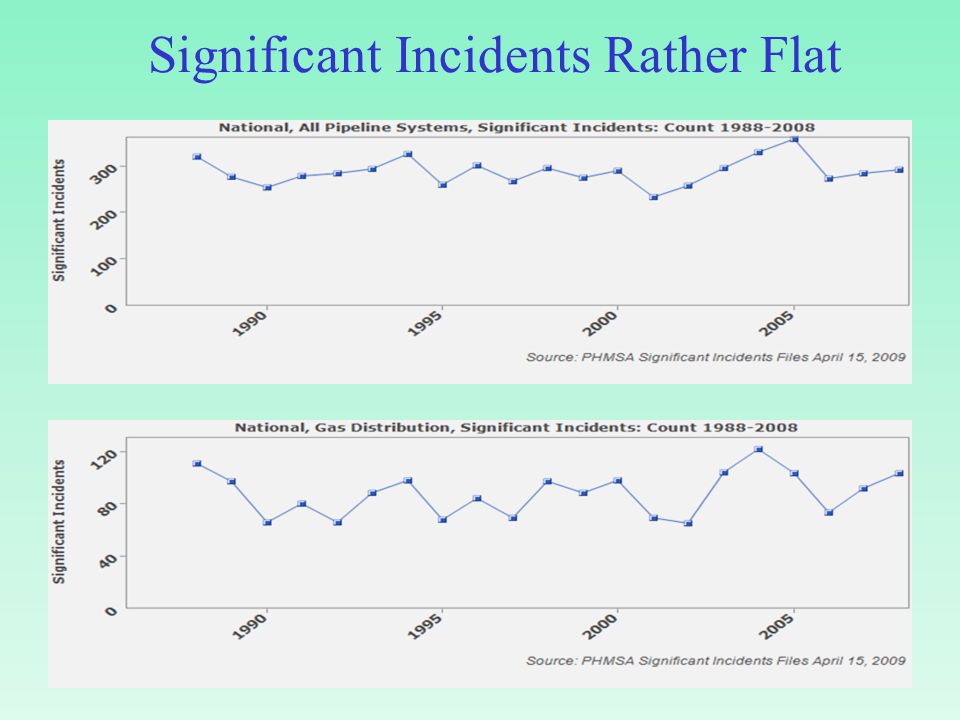 Significant Incidents Rather Flat

National, All Pipeline Systems, Significant Incidents: Count 1988-2008

Significant Incidents

300
200
100
0

1990
1995
2000
2005

Source: PHMSA Significant Incidents Files April 15, 2009

National, Gas Distribution, Significant Incidents: Count 1988-2008

Significant Incidents

120
80
40
0

1990
1995
2000
2005

Source: PHMSA Significant Incidents Files April 15, 2009